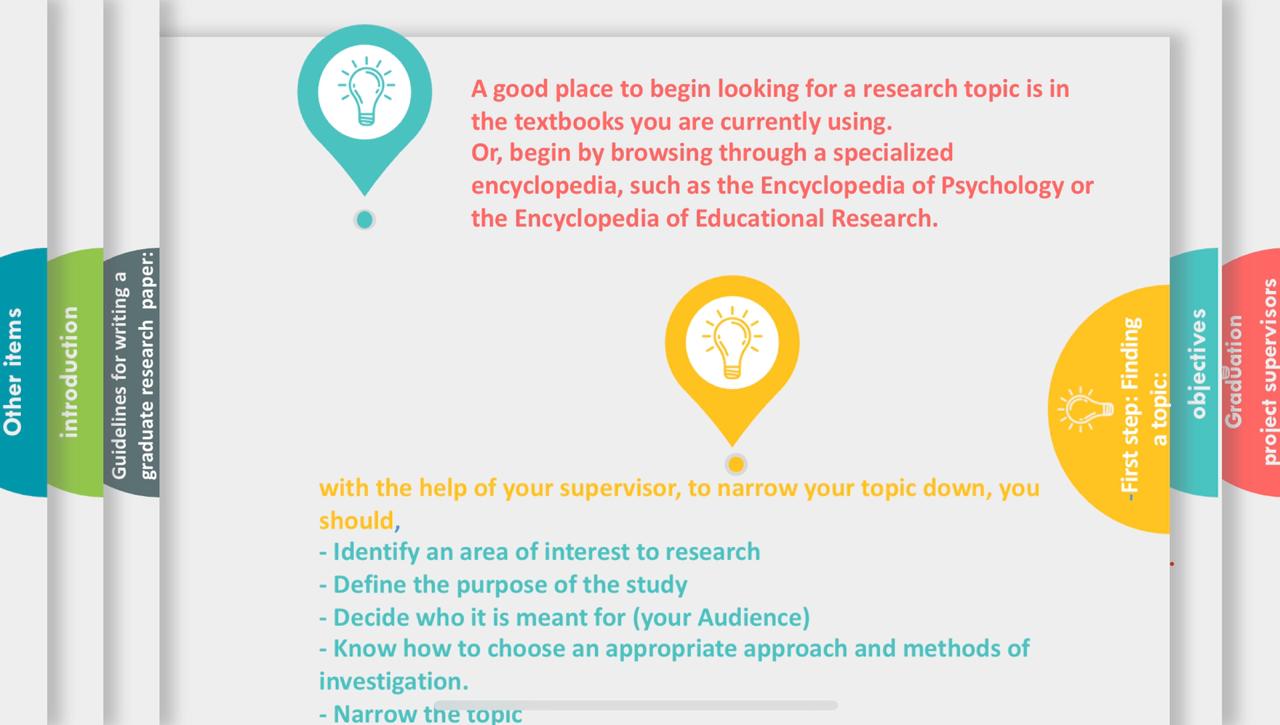 Other items

introduction

Guidelines for writing a graduate research paper:

A good place to begin looking for a research topic is in the textbooks you are currently using.
Or, begin by browsing through a specialized encyclopedia, such as the Encyclopedia of Psychology or the Encyclopedia of Educational Research.

with the help of your supervisor, to narrow your topic down, you should,
- Identify an area of interest to research
- Define the purpose of the study
- Decide who it is meant for (your Audience)
- Know how to choose an appropriate approach and methods of investigation.
- Narrow the topic

-First step: Finding a topic:

objectives

Graduation project supervisors